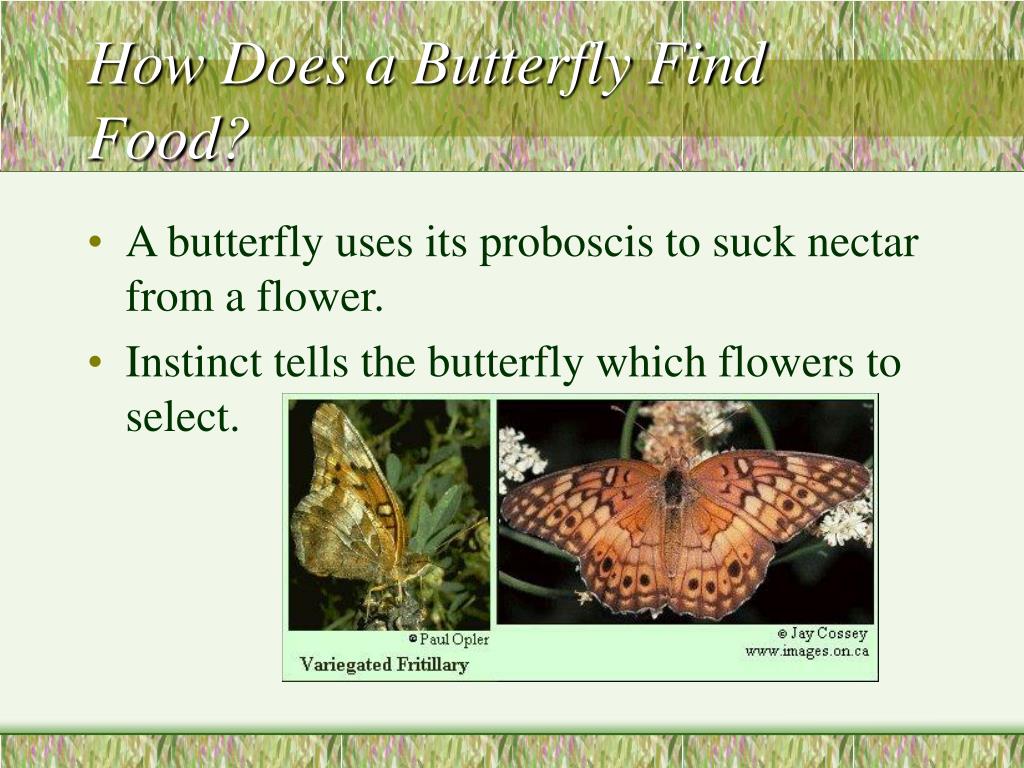 How Does a Butterfly Find Food?

• A butterfly uses its proboscis to suck nectar from a flower.

• Instinct tells the butterfly which flowers to select.

© Paul Opler
Variegated Fritillary

© Jay Cossey
www.images.on.ca